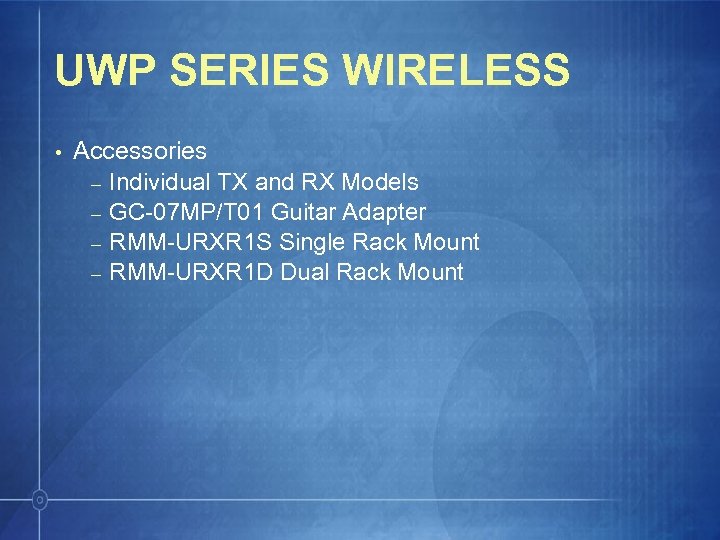 UWP SERIES WIRELESS

• Accessories
– Individual TX and RX Models
– GC-07MP/T01 Guitar Adapter
– RMM-URXR1S Single Rack Mount
– RMM-URXR1D Dual Rack Mount